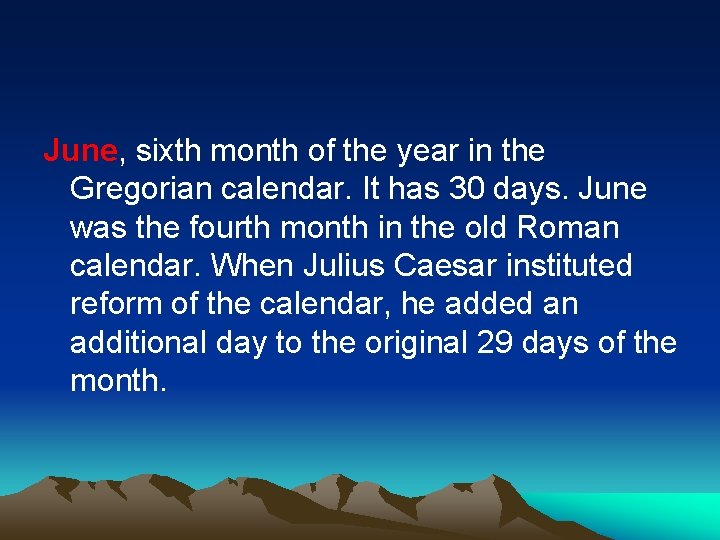 June, sixth month of the year in the Gregorian calendar. It has 30 days. June was the fourth month in the old Roman calendar. When Julius Caesar instituted reform of the calendar, he added an additional day to the original 29 days of the month.